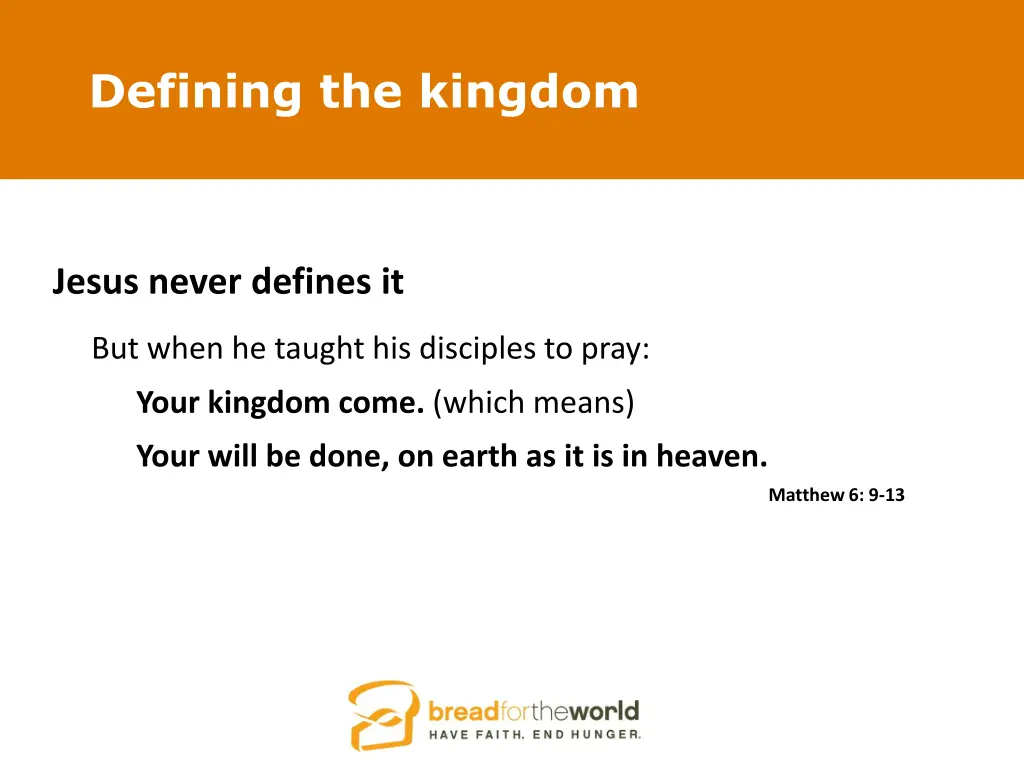 Defining the kingdom

Jesus never defines it

But when he taught his disciples to pray:

Your kingdom come. (which means)

Your will be done, on earth as it is in heaven.

Matthew 6: 9-13

breadfortheworld
HAVE FAITH. END HUNGER.